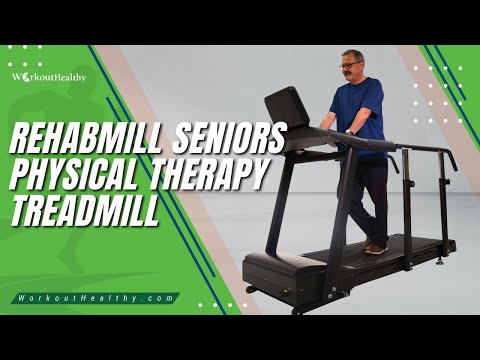 WorkoutHealthy

REHABMILL SENIORS PHYSICAL THERAPY TREADMILL

WorkoutHealthy.com